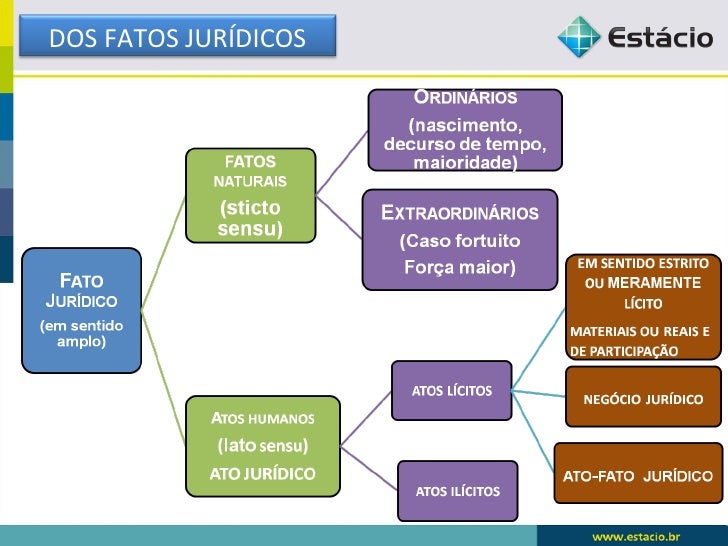 DOS FATOS JURÍDICOS

Estácio

FATO JURÍDICO
(em sentido amplo)

FATOS NATURAIS
(sticto sensu)

ORDINÁRIOS
(nascimento, decurso de tempo, maioridade)

EXTRAORDINÁRIOS
(Caso fortuito
Força maior)

ATOS HUMANOS
(lato sensu)
ATO JURÍDICO

ATOS LÍCITOS

ATOS ILÍCITOS

EM SENTIDO ESTRITO OU MERAMENTE LÍCITO
MATERIAIS OU REAIS E DE PARTICIPAÇÃO

NEGÓCIO JURÍDICO

ATO-FATO JURÍDICO

www.estacio.br